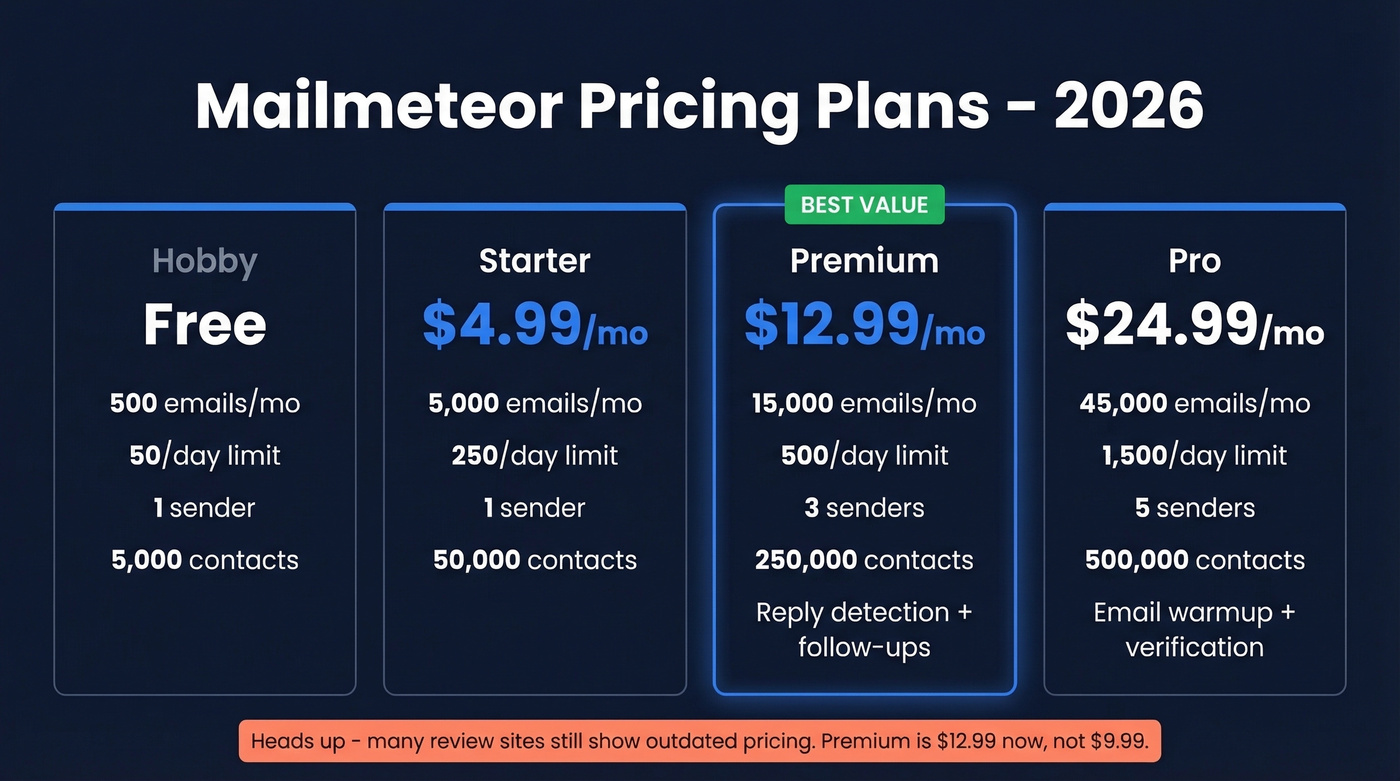 Mailmeteor Pricing Plans - 2026

Hobby
Free
500 emails/mo
50/day limit
1 sender
5,000 contacts

Starter
$4.99/mo
5,000 emails/mo
250/day limit
1 sender
50,000 contacts

BEST VALUE
Premium
$12.99/mo
15,000 emails/mo
500/day limit
3 senders
250,000 contacts
Reply detection + follow-ups

Pro
$24.99/mo
45,000 emails/mo
1,500/day limit
5 senders
500,000 contacts
Email warmup + verification

Heads up - many review sites still show outdated pricing. Premium is $12.99 now, not $9.99.